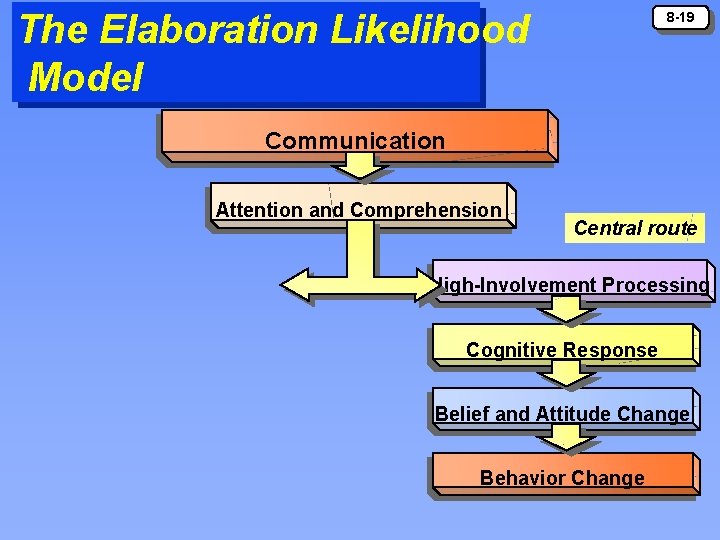 The Elaboration Likelihood Model

8-19

Communication

Attention and Comprehension

Central route

High-Involvement Processing

Cognitive Response

Belief and Attitude Change

Behavior Change